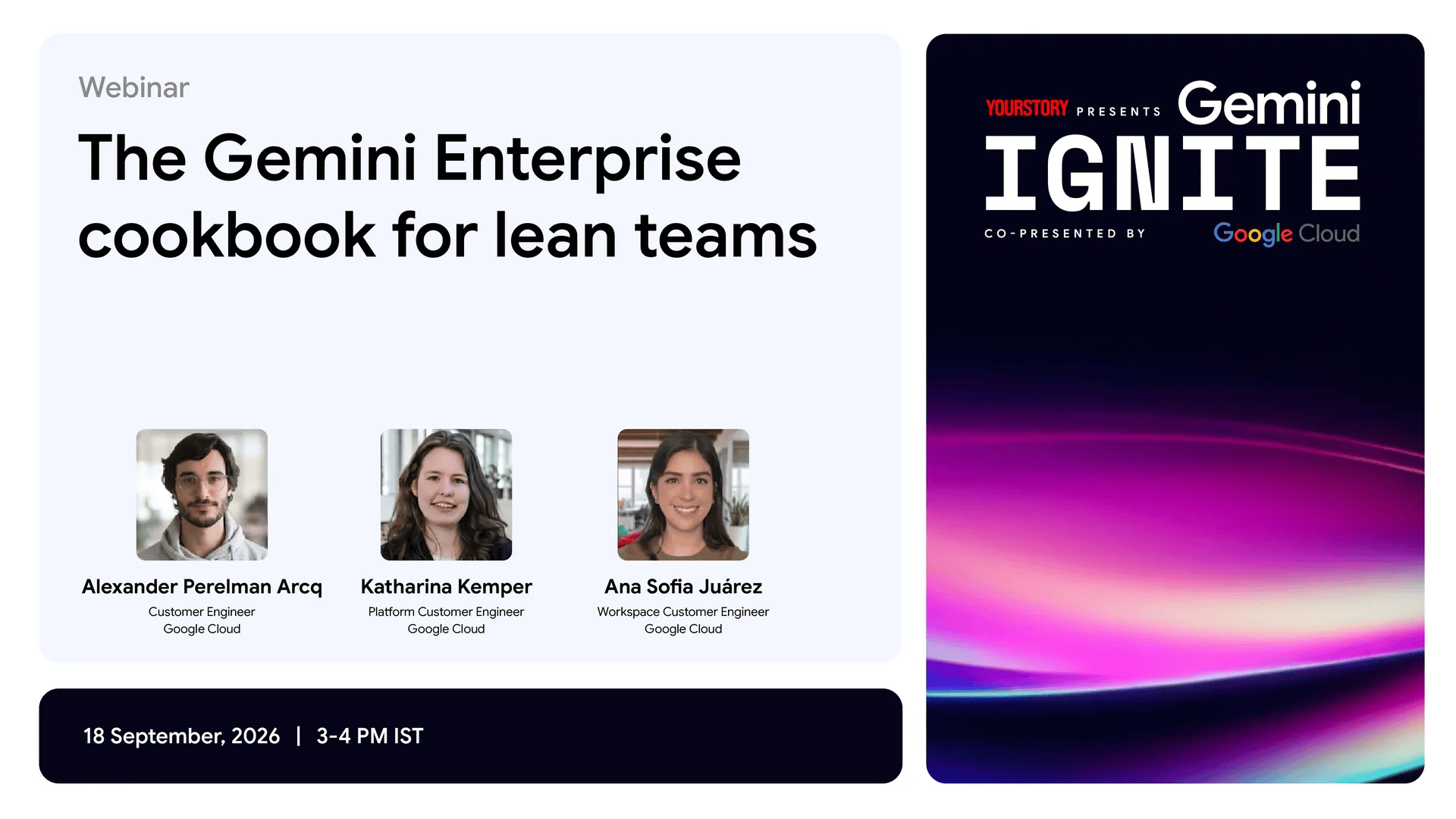 Webinar

The Gemini Enterprise cookbook for lean teams

Alexander Perelman Arcq
Customer Engineer
Google Cloud

Katharina Kemper
Platform Customer Engineer
Google Cloud

Ana Sofia Juárez
Workspace Customer Engineer
Google Cloud

18 September, 2026 | 3-4 PM IST

YOURSTORY PRESENTS Gemini
IGNITE
CO-PRESENTED BY Google Cloud